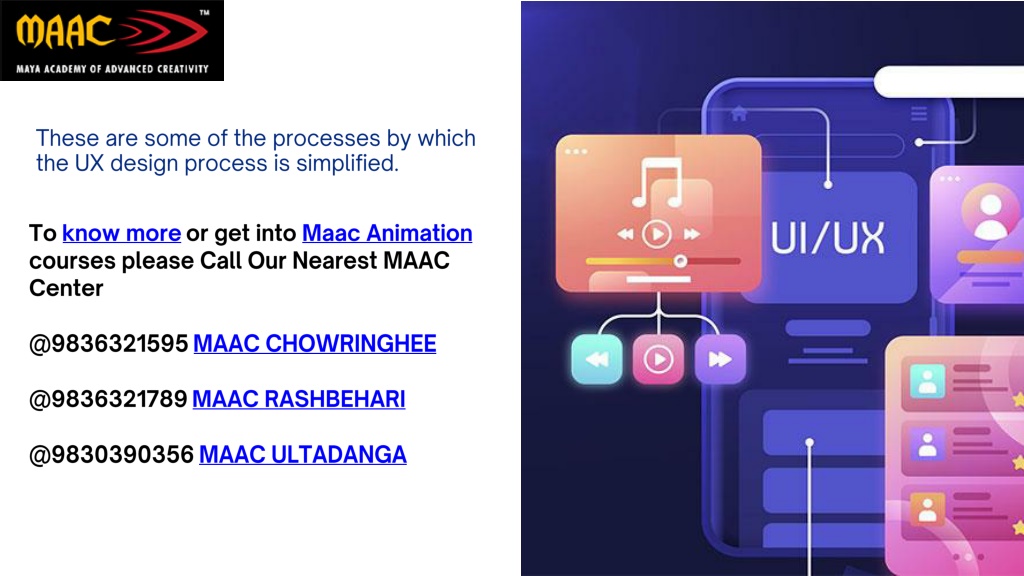 MAAC™
MAYA ACADEMY OF ADVANCED CREATIVITY

These are some of the processes by which the UX design process is simplified.

To know more or get into Maac Animation courses please Call Our Nearest MAAC Center

@9836321595 MAAC CHOWRINGHEE

@9836321789 MAAC RASHBEHARI

@9830390356 MAAC ULTADANGA

UI/UX